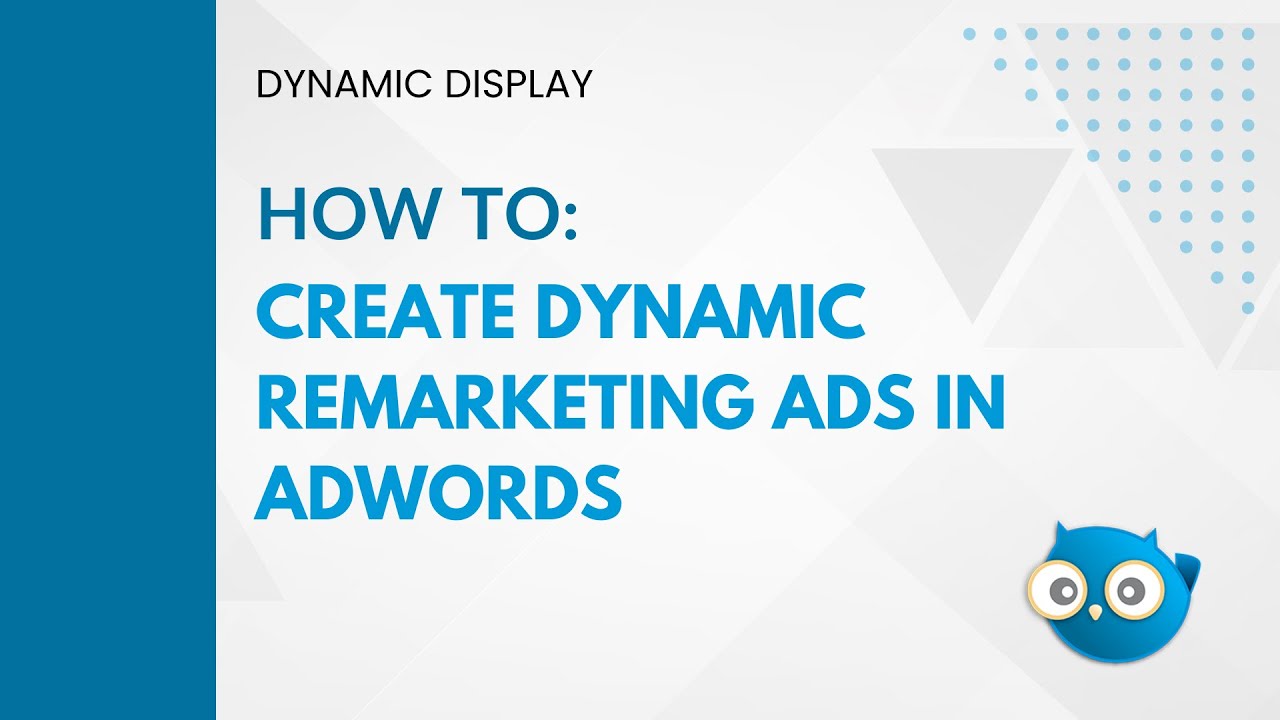 DYNAMIC DISPLAY

HOW TO:

CREATE DYNAMIC REMARKETING ADS IN ADWORDS